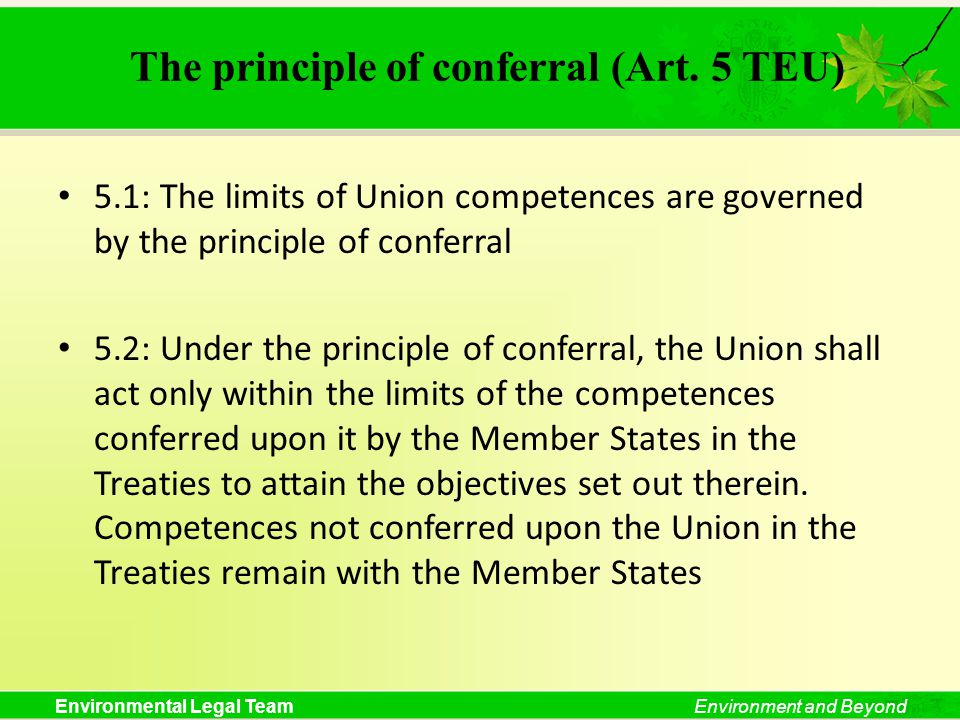 The principle of conferral (Art. 5 TEU)

• 5.1: The limits of Union competences are governed by the principle of conferral

• 5.2: Under the principle of conferral, the Union shall act only within the limits of the competences conferred upon it by the Member States in the Treaties to attain the objectives set out therein. Competences not conferred upon the Union in the Treaties remain with the Member States

Environmental Legal Team

Environment and Beyond